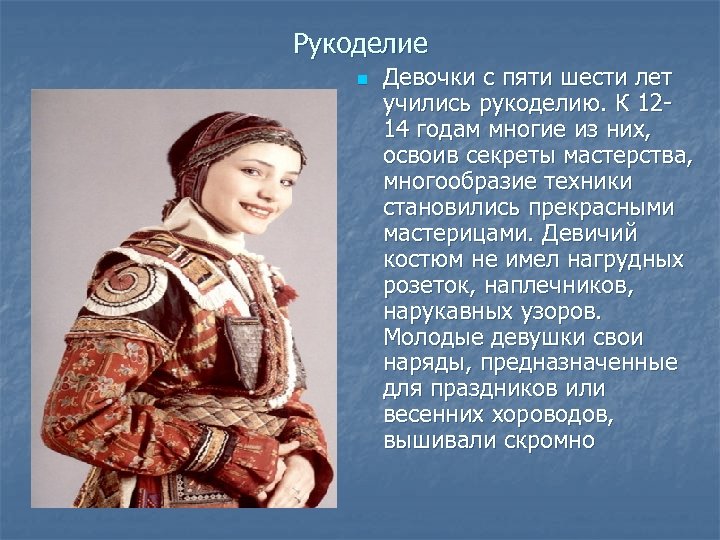 Рукоделие

Девочки с пяти шести лет учились рукоделию. К 12-14 годам многие из них, освоив секреты мастерства, многообразие техники становились прекрасными мастерицами. Девичий костюм не имел нагрудных розеток, наплечников, нарукавных узоров. Молодые девушки свои наряды, предназначенные для праздников или весенних хороводов, вышивали скромно